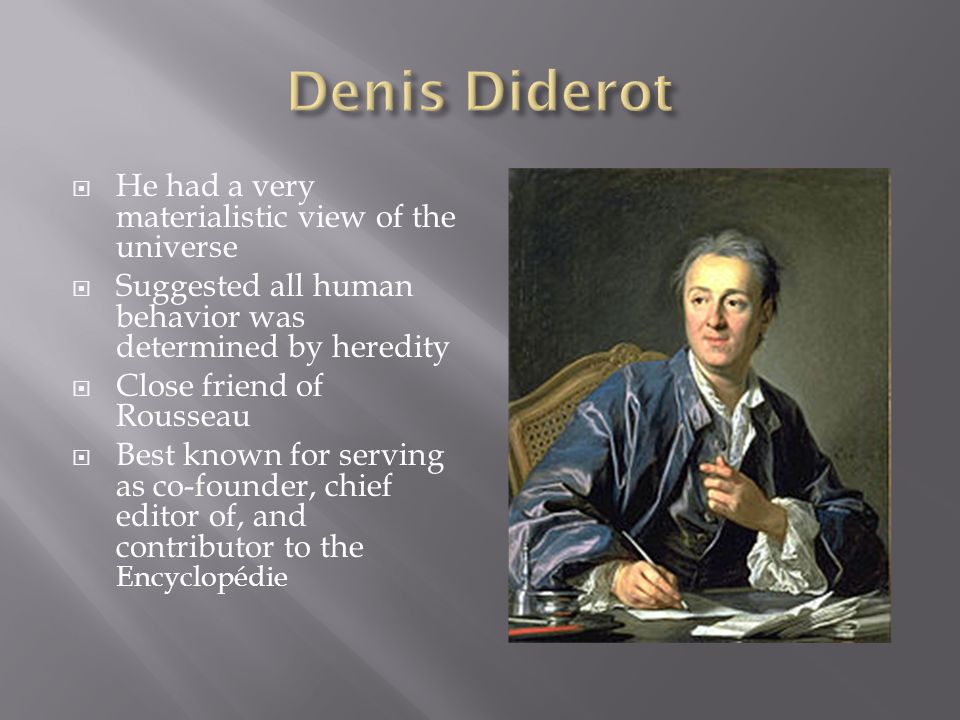 Denis Diderot

He had a very materialistic view of the universe

Suggested all human behavior was determined by heredity

Close friend of Rousseau

Best known for serving as co-founder, chief editor of, and contributor to the Encyclopédie